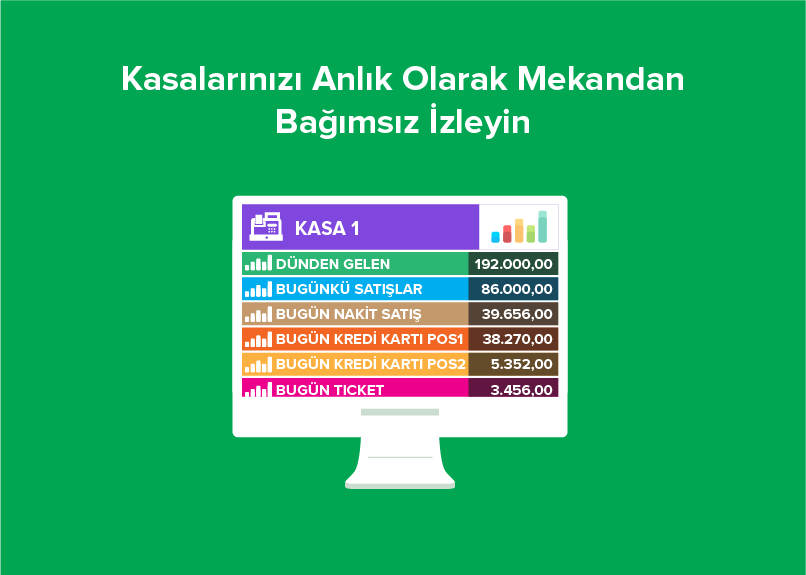 Kasalarınızı Anlık Olarak Mekandan Bağımsız İzleyin

KASA 1

| | |
|---|---|
| DÜNDEN GELEN | 192.000,00 |
| BUGÜNKÜ SATIŞLAR | 86.000,00 |
| BUGÜN NAKİT SATIŞ | 39.656,00 |
| BUGÜN KREDİ KARTI POS1 | 38.270,00 |
| BUGÜN KREDİ KARTI POS2 | 5.352,00 |
| BUGÜN TICKET | 3.456,00 |